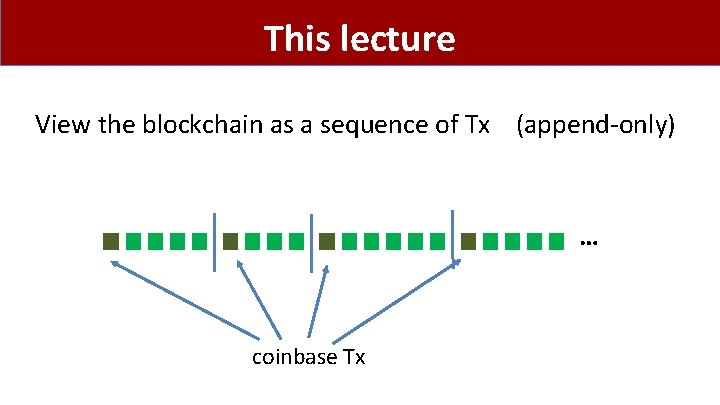 This lecture

View the blockchain as a sequence of Tx (append-only)

…

coinbase Tx